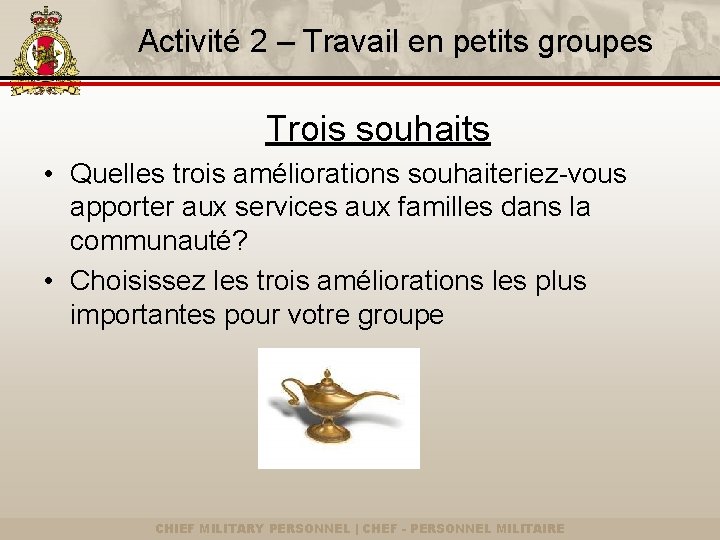 Activité 2 – Travail en petits groupes

Trois souhaits

• Quelles trois améliorations souhaiteriez-vous apporter aux services aux familles dans la communauté?

• Choisissez les trois améliorations les plus importantes pour votre groupe

CHIEF MILITARY PERSONNEL | CHEF - PERSONNEL MILITAIRE